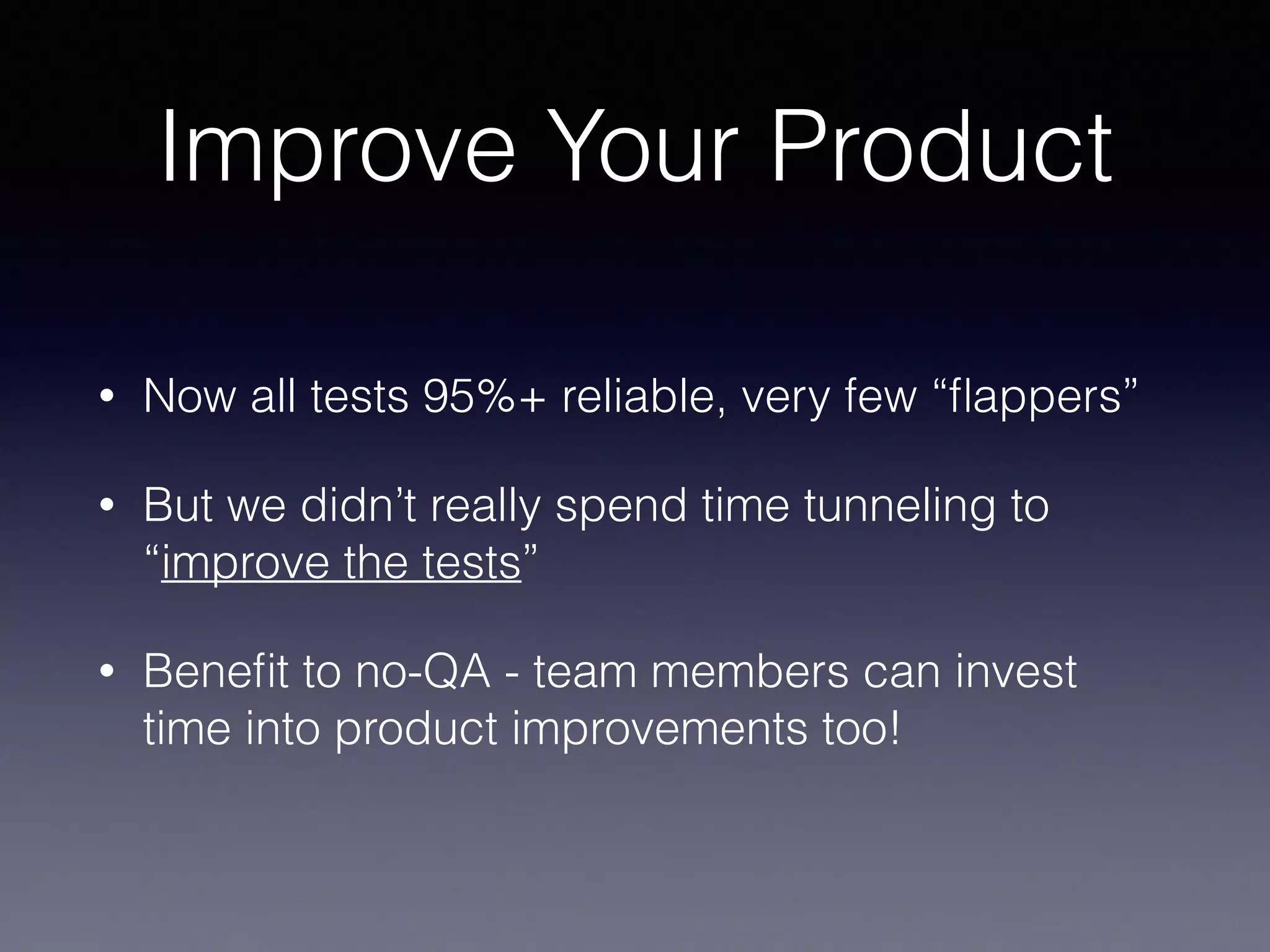 Improve Your Product

• Now all tests 95%+ reliable, very few “flappers”

• But we didn’t really spend time tunneling to “improve the tests”

• Benefit to no-QA - team members can invest time into product improvements too!